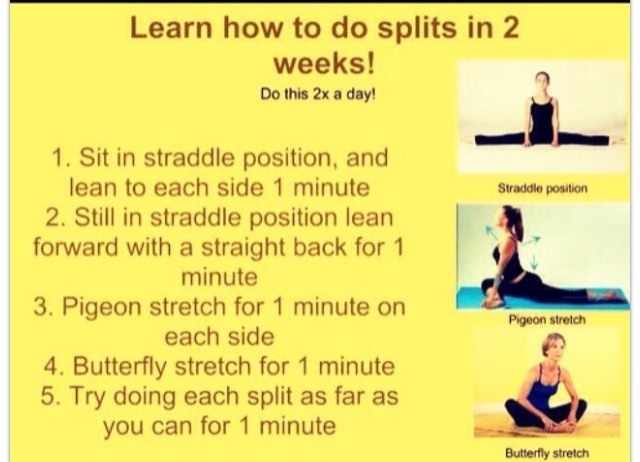 Learn how to do splits in 2 weeks!

Do this 2x a day!

1. Sit in straddle position, and lean to each side 1 minute
2. Still in straddle position lean forward with a straight back for 1 minute
3. Pigeon stretch for 1 minute on each side
4. Butterfly stretch for 1 minute
5. Try doing each split as far as you can for 1 minute

Straddle position

Pigeon stretch

Butterfly stretch